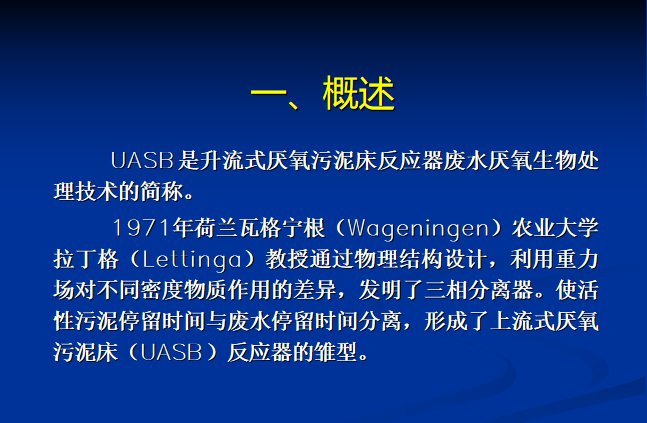 一、概述

UASB是升流式厌氧污泥床反应器废水厌氧生物处理技术的简称。

1971年荷兰瓦格宁根（Wageningen）农业大学拉丁格（Lettinga）教授通过物理结构设计，利用重力场对不同密度物质作用的差异，发明了三相分离器。使活性污泥停留时间与废水停留时间分离，形成了上流式厌氧污泥床（UASB）反应器的雏型。